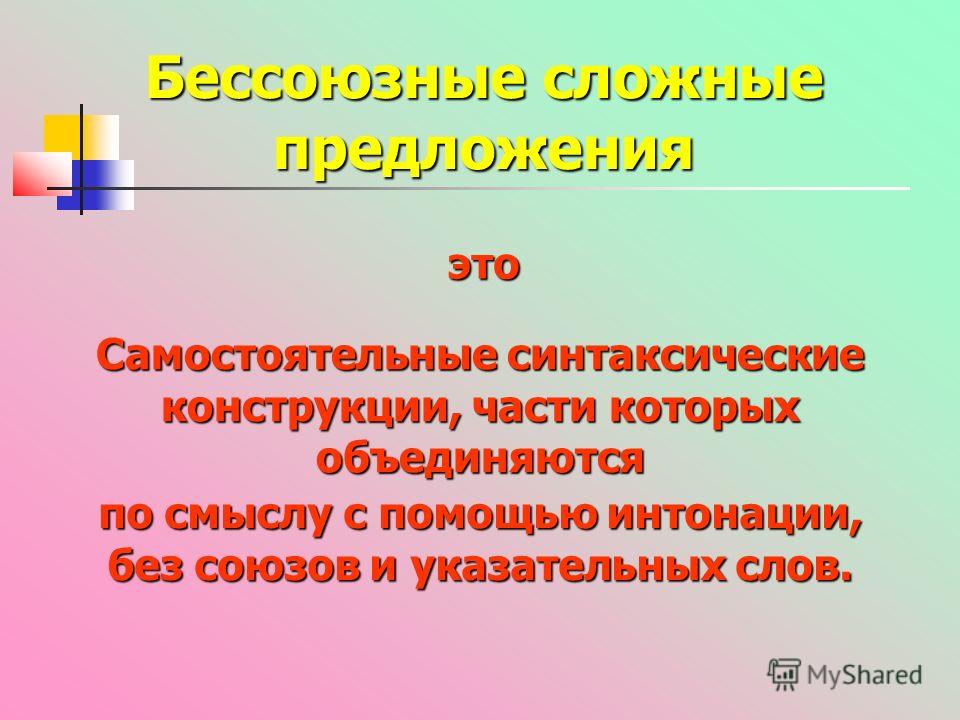 Бессоюзные сложные предложения

это

Самостоятельные синтаксические конструкции, части которых объединяются по смыслу с помощью интонации, без союзов и указательных слов.

MyShared